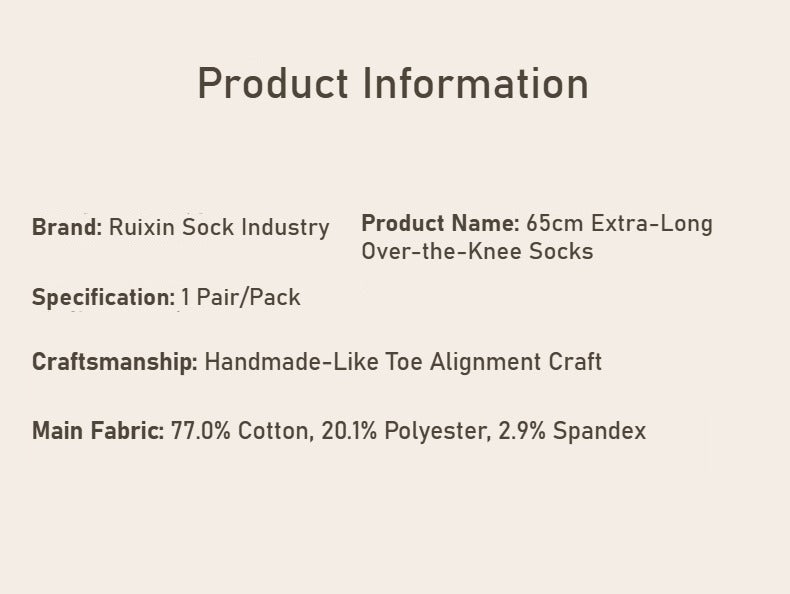 Product Information

Brand: Ruixin Sock Industry

Product Name: 65cm Extra-Long Over-the-Knee Socks

Specification: 1 Pair/Pack

Craftsmanship: Handmade-Like Toe Alignment Craft

Main Fabric: 77.0% Cotton, 20.1% Polyester, 2.9% Spandex